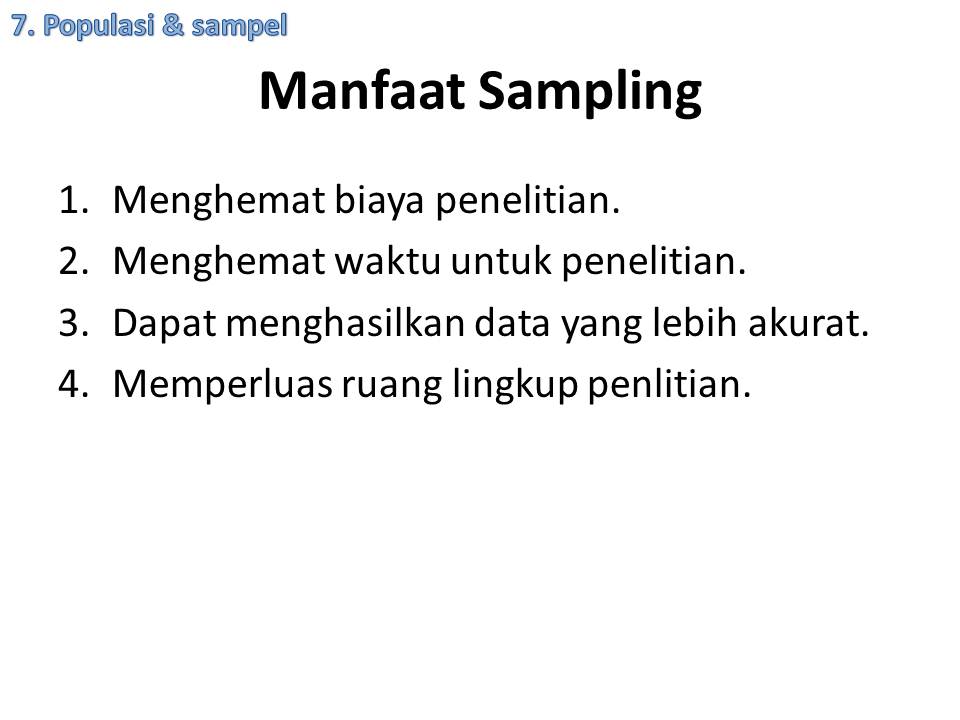 7. Populasi & sampel

Manfaat Sampling

1. Menghemat biaya penelitian.
2. Menghemat waktu untuk penelitian.
3. Dapat menghasilkan data yang lebih akurat.
4. Memperluas ruang lingkup penlitian.